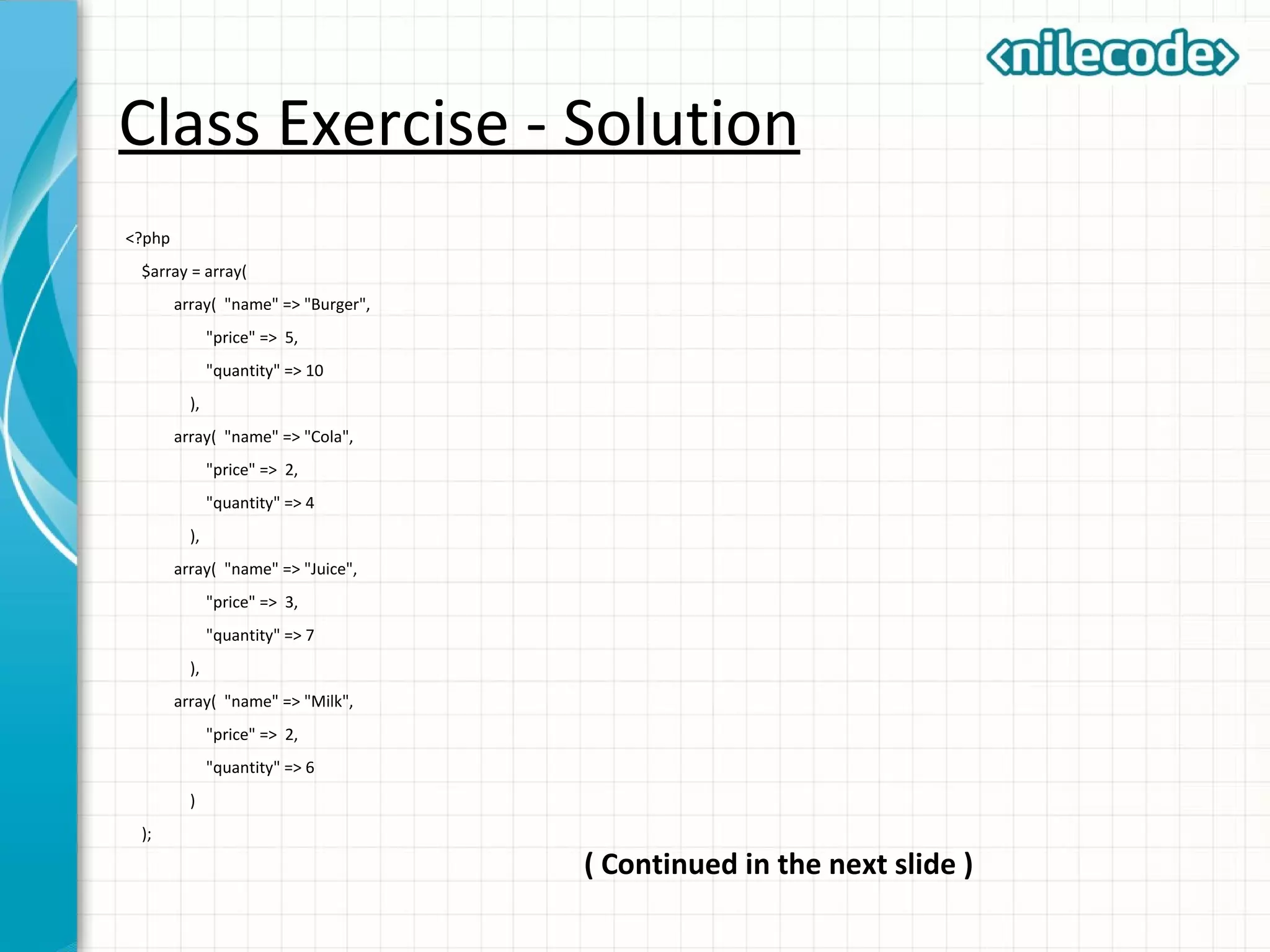 <nilecode>

Class Exercise - Solution

<?php
$array = array(
array( "name" => "Burger",
"price" => 5,
"quantity" => 10
),
array( "name" => "Cola",
"price" => 2,
"quantity" => 4
),
array( "name" => "Juice",
"price" => 3,
"quantity" => 7
),
array( "name" => "Milk",
"price" => 2,
"quantity" => 6
)
);

( Continued in the next slide )